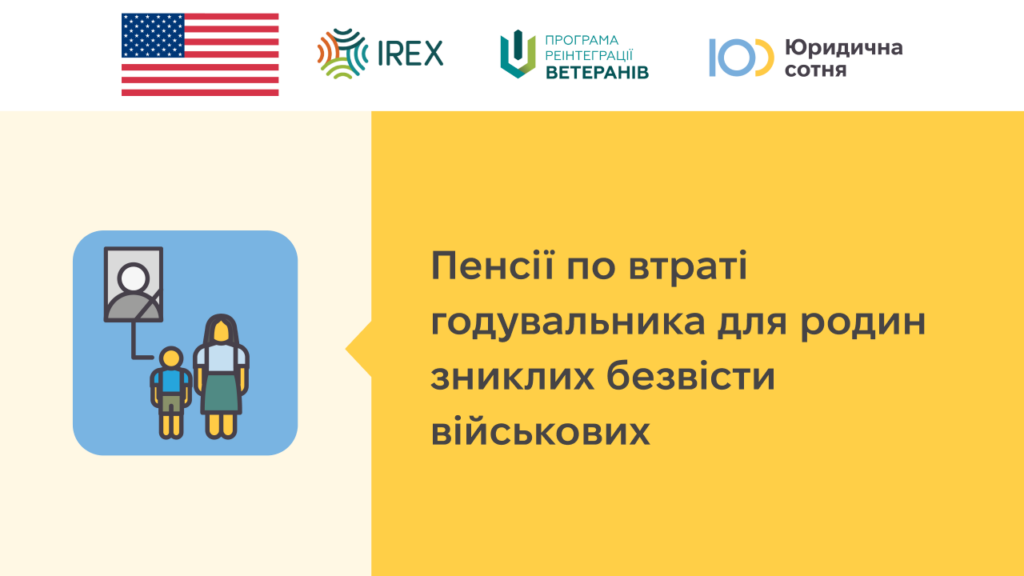 IREX

ПРОГРАМА РЕІНТЕГРАЦІЇ ВЕТЕРАНІВ

Юридична сотня

Пенсії по втраті годувальника для родин зниклих безвісти військових